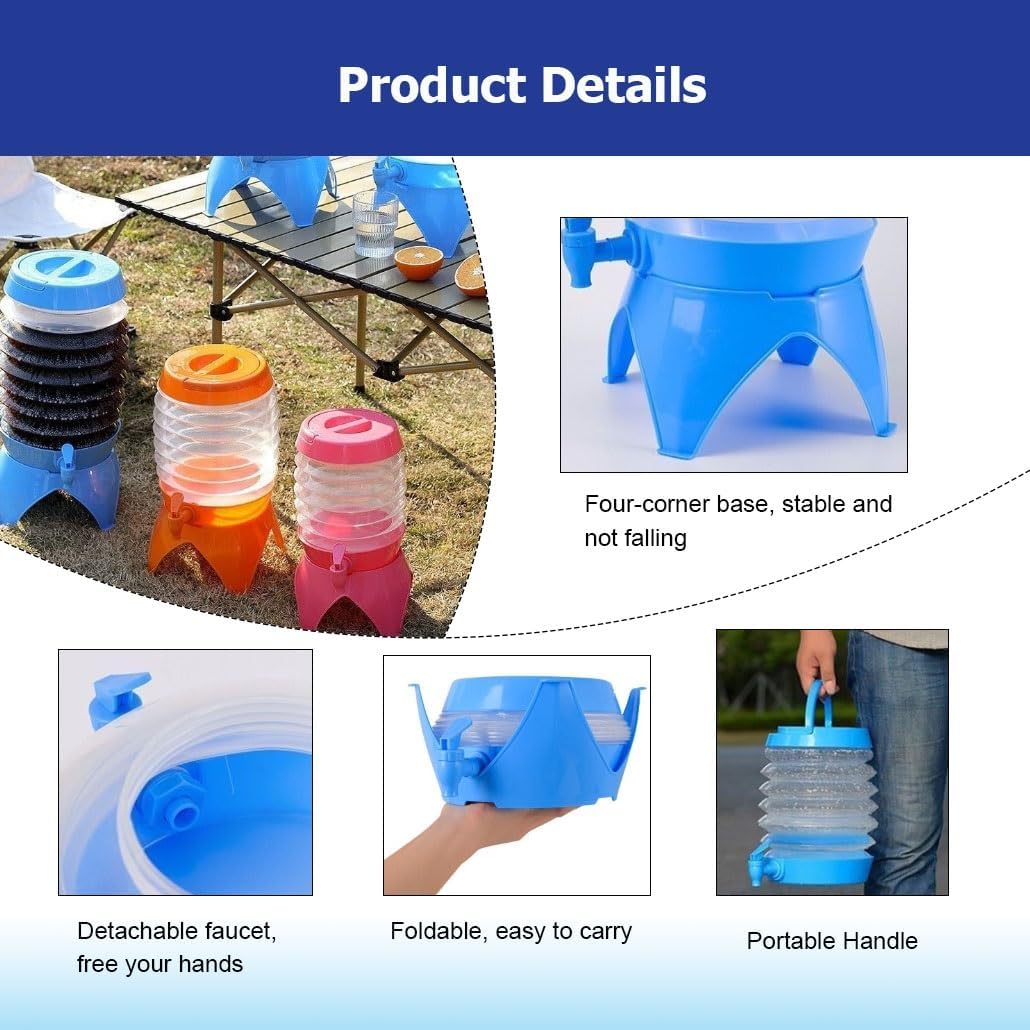 Product Details

Four-corner base, stable and not falling

Detachable faucet, free your hands

Foldable, easy to carry

Portable Handle